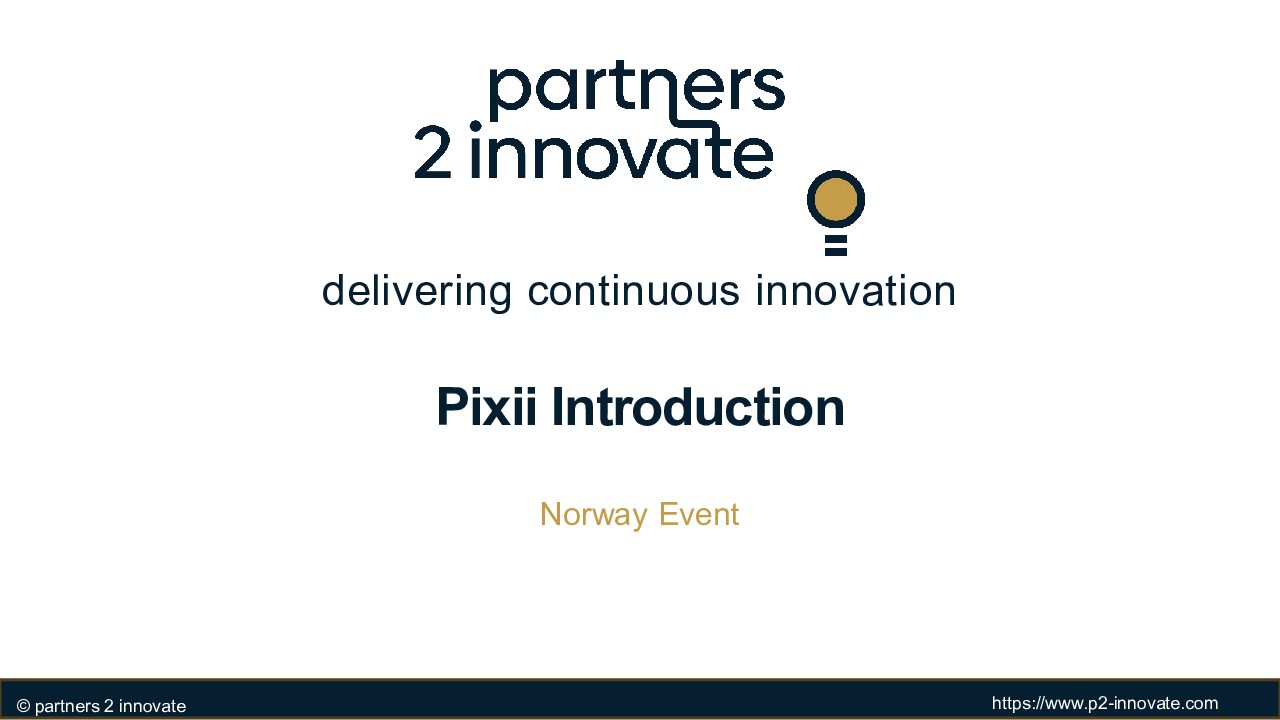 partners
2 innovate

delivering continuous innovation

Pixii Introduction

Norway Event

© partners 2 innovate

https://www.p2-innovate.com